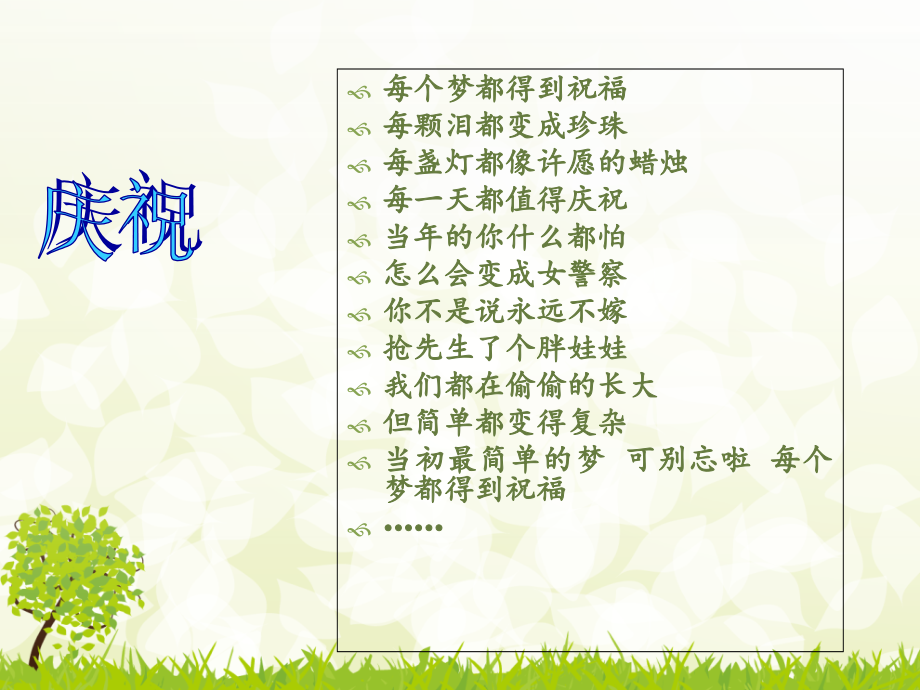 庆祝

每个梦都得到祝福
每颗泪都变成珍珠
每盏灯都像许愿的蜡烛
每一天都值得庆祝
当年的你什么都怕
怎么会变成女警察
你不是说永远不嫁
抢先生了个胖娃娃
我们都在偷偷的长大
但简单都变得复杂
当初最简单的梦 可别忘啦 每个梦都得到祝福
……